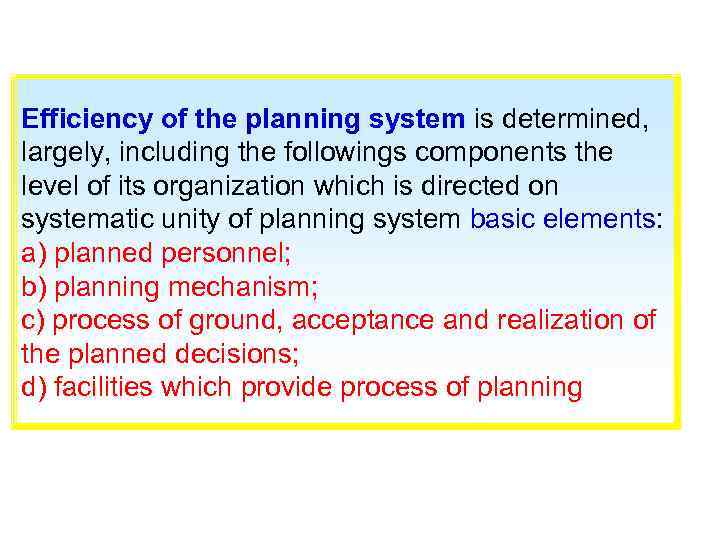 Efficiency of the planning system is determined, largely, including the followings components the level of its organization which is directed on systematic unity of planning system basic elements:
a) planned personnel;
b) planning mechanism;
c) process of ground, acceptance and realization of the planned decisions;
d) facilities which provide process of planning